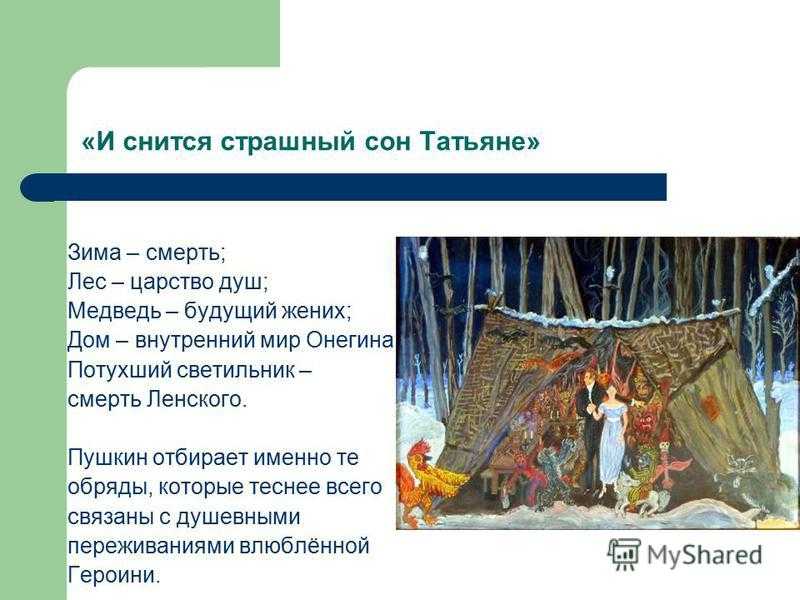 «И снится страшный сон Татьяне»

Зима – смерть;
Лес – царство душ;
Медведь – будущий жених;
Дом – внутренний мир Онегина
Потухший светильник – смерть Ленского.

Пушкин отбирает именно те обряды, которые теснее всего связаны с душевными переживаниями влюблённой Героини.

MyShared